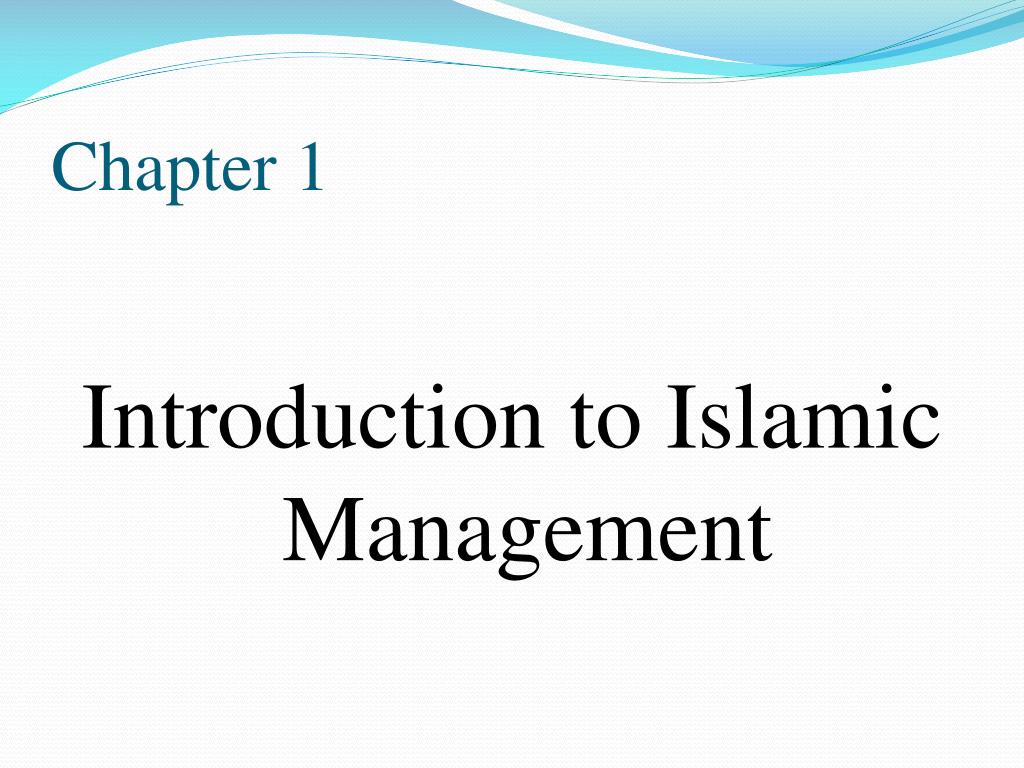 Chapter 1

Introduction to Islamic Management